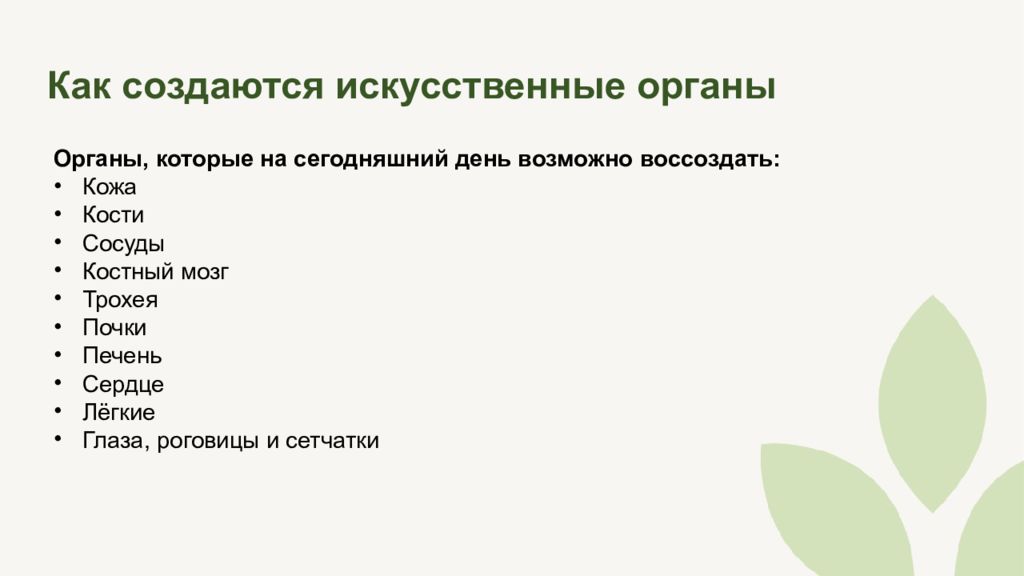 Как создаются искусственные органы

Органы, которые на сегодняшний день возможно воссоздать:
• Кожа
• Кости
• Сосуды
• Костный мозг
• Трохея
• Почки
• Печень
• Сердце
• Лёгкие
• Глаза, роговицы и сетчатки